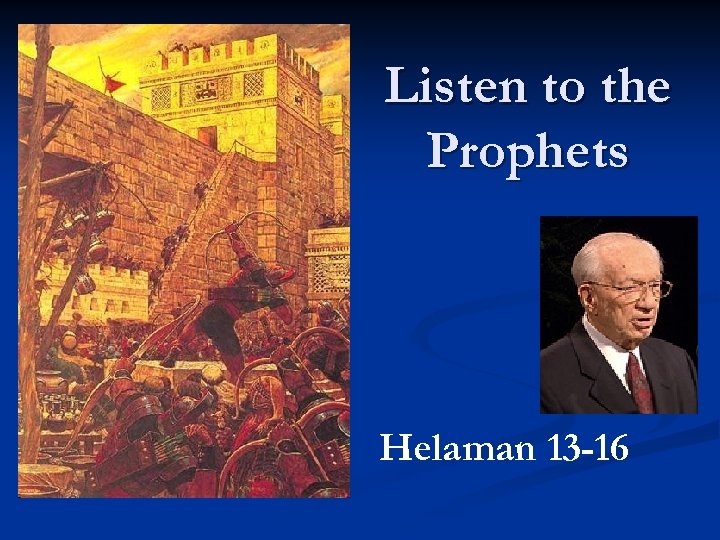 Listen to the Prophets

Helaman 13-16